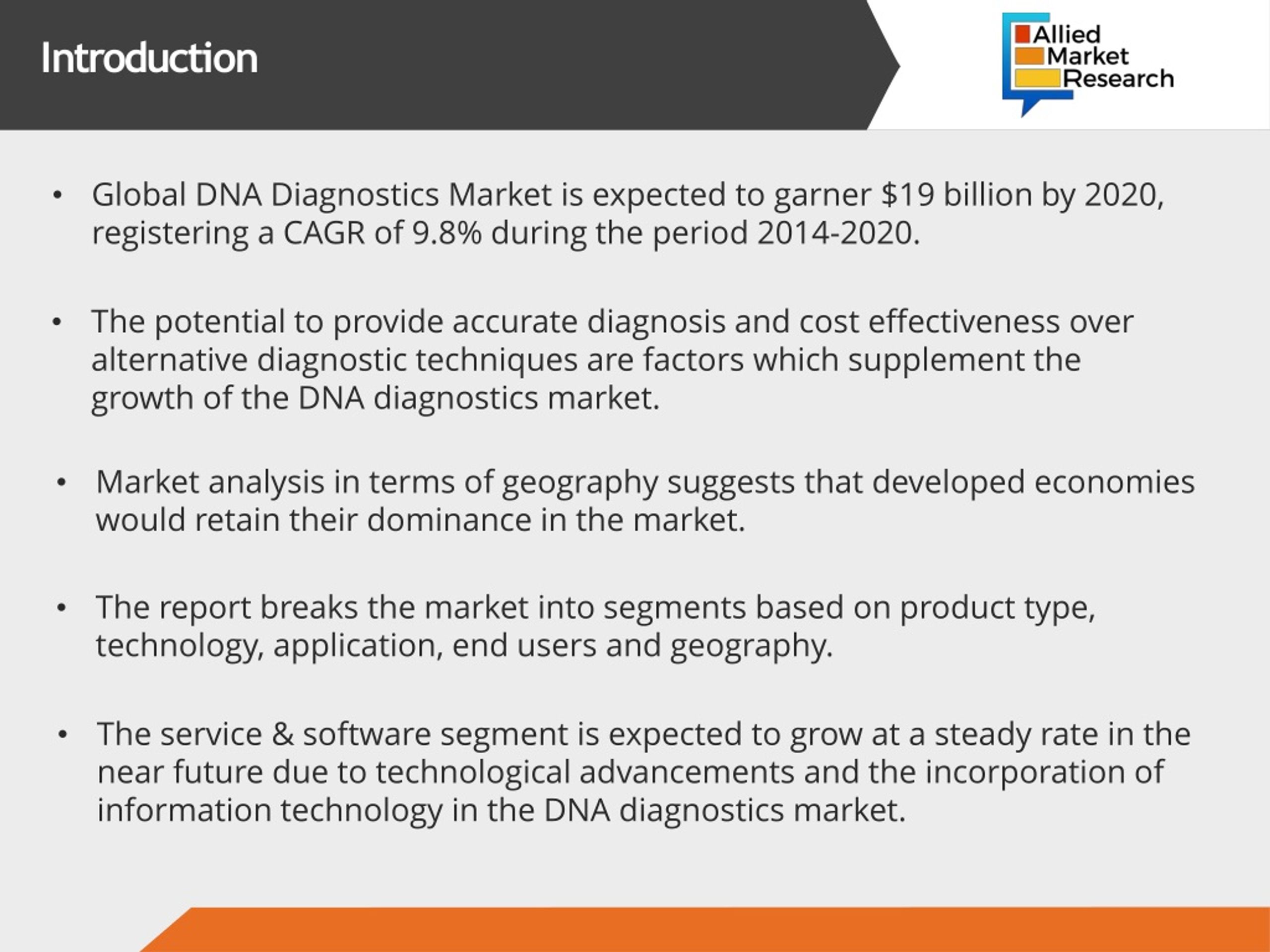 Introduction

Allied Market Research

• Global DNA Diagnostics Market is expected to garner \$19 billion by 2020, registering a CAGR of 9.8% during the period 2014-2020.

• The potential to provide accurate diagnosis and cost effectiveness over alternative diagnostic techniques are factors which supplement the growth of the DNA diagnostics market.

• Market analysis in terms of geography suggests that developed economies would retain their dominance in the market.

• The report breaks the market into segments based on product type, technology, application, end users and geography.

• The service & software segment is expected to grow at a steady rate in the near future due to technological advancements and the incorporation of information technology in the DNA diagnostics market.